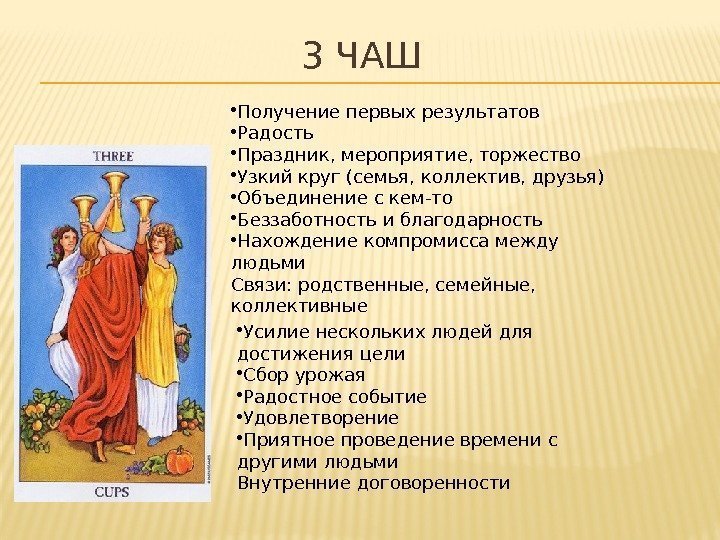 3 ЧАШ

THREE

CUPS

•Получение первых результатов
•Радость
•Праздник, мероприятие, торжество
•Узкий круг (семья, коллектив, друзья)
•Объединение с кем-то
•Беззаботность и благодарность
•Нахождение компромисса между людьми
Связи: родственные, семейные, коллективные

•Усилие нескольких людей для достижения цели
•Сбор урожая
•Радостное событие
•Удовлетворение
•Приятное проведение времени с другими людьми
Внутренние договоренности